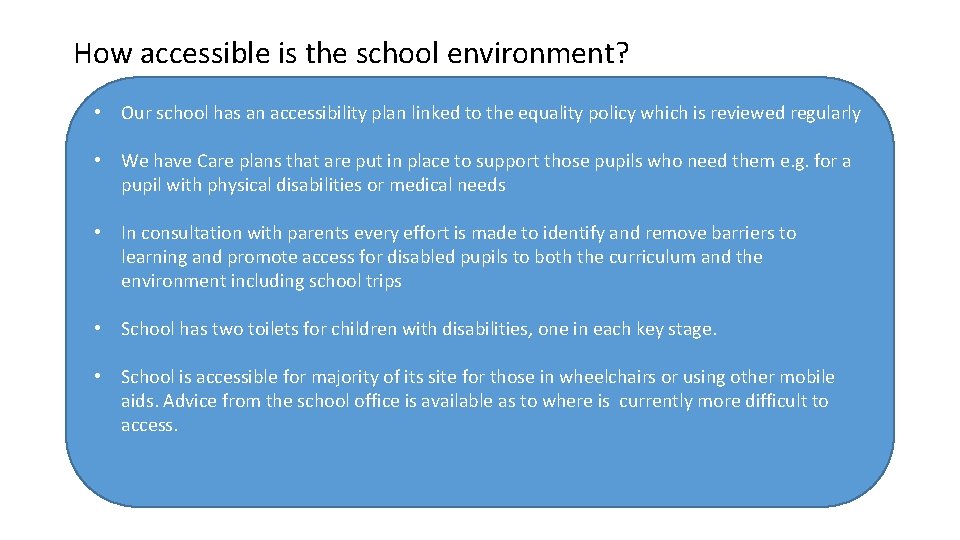 How accessible is the school environment?

• Our school has an accessibility plan linked to the equality policy which is reviewed regularly

• We have Care plans that are put in place to support those pupils who need them e.g. for a pupil with physical disabilities or medical needs

• In consultation with parents every effort is made to identify and remove barriers to learning and promote access for disabled pupils to both the curriculum and the environment including school trips

• School has two toilets for children with disabilities, one in each key stage.

• School is accessible for majority of its site for those in wheelchairs or using other mobile aids. Advice from the school office is available as to where is currently more difficult to access.